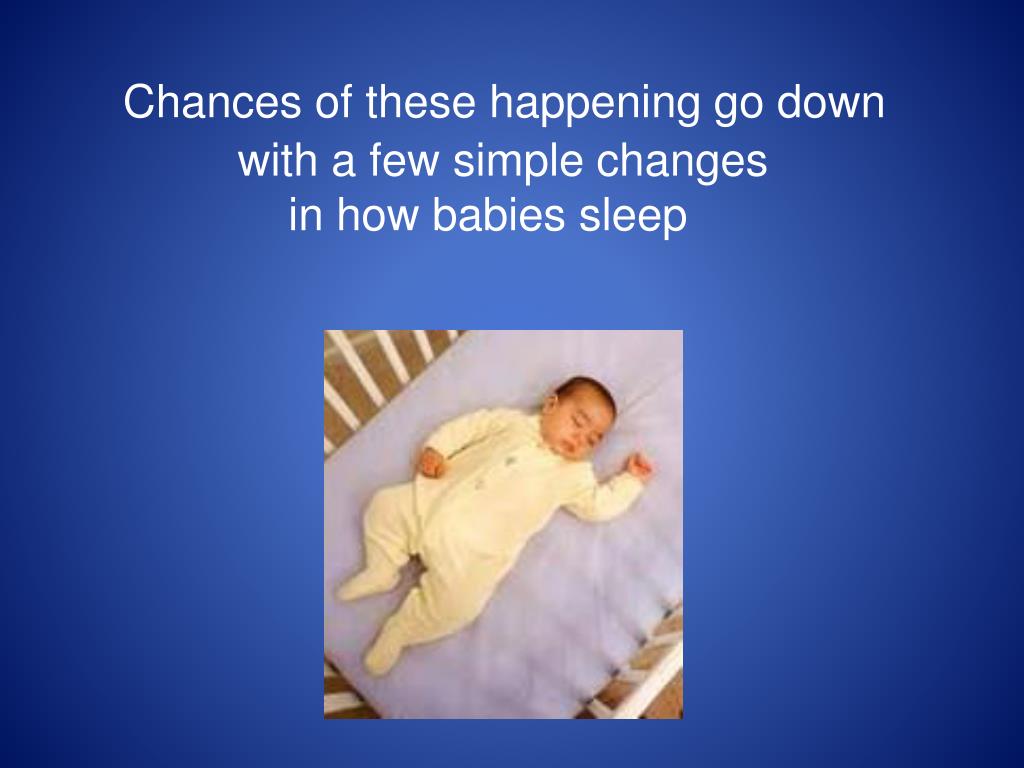 Chances of these happening go down with a few simple changes in how babies sleep